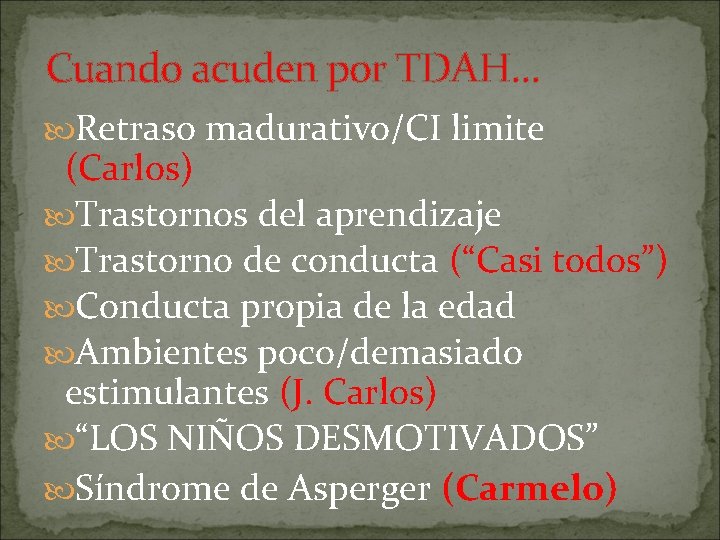 Cuando acuden por TDAH…

Retraso madurativo/CI limite (Carlos)

Trastornos del aprendizaje

Trastorno de conducta (“Casi todos”)

Conducta propia de la edad

Ambientes poco/demasiado estimulantes (J. Carlos)

“LOS NIÑOS DESMOTIVADOS”

Síndrome de Asperger (Carmelo)